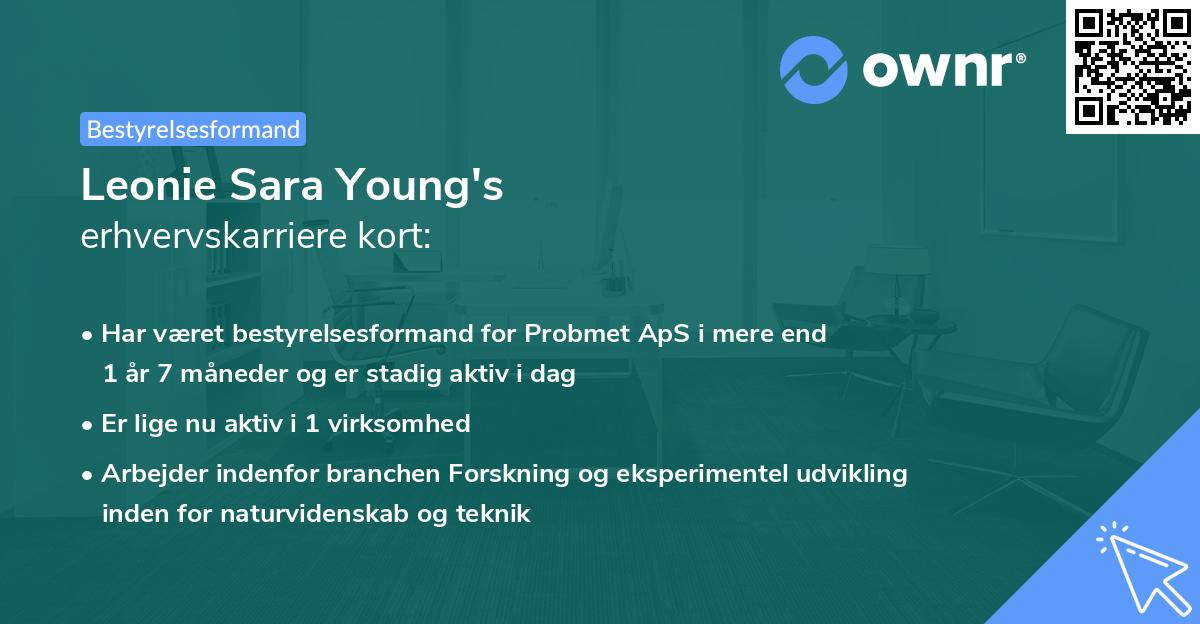 ownr®

Bestyrelsesformand

Leonie Sara Young's
erhvervskarriere kort:

• Har været bestyrelsesformand for Probmet ApS i mere end 1 år 7 måneder og er stadig aktiv i dag

• Er lige nu aktiv i 1 virksomhed

• Arbejder indenfor branchen Forskning og eksperimentel udvikling inden for naturvidenskab og teknik